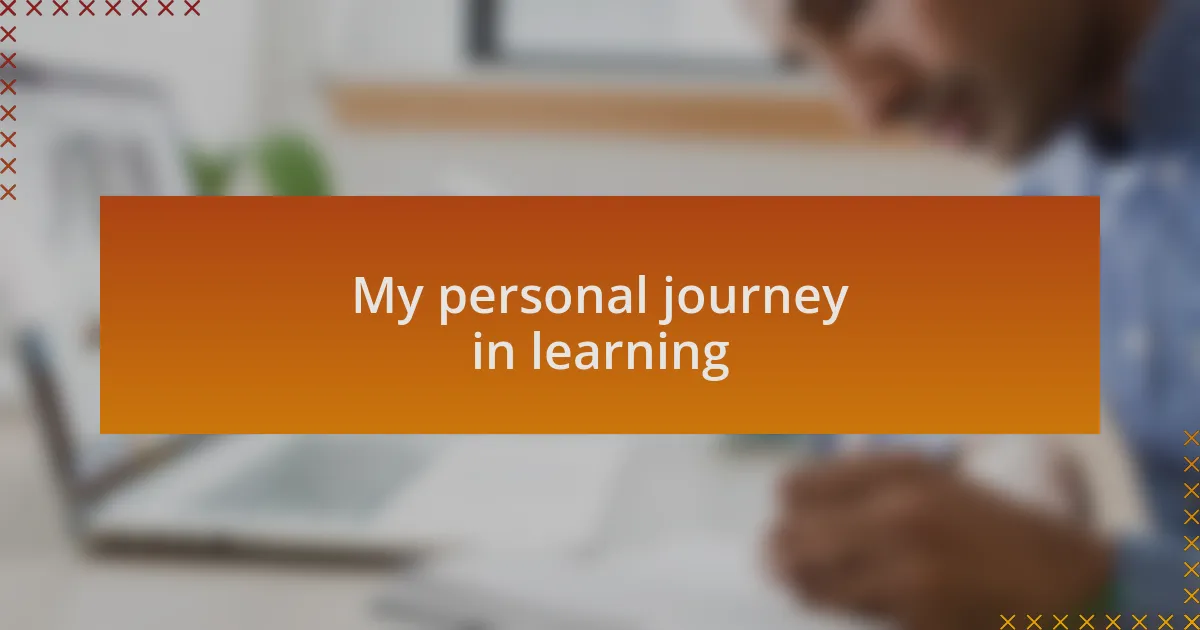 My personal journey in learning